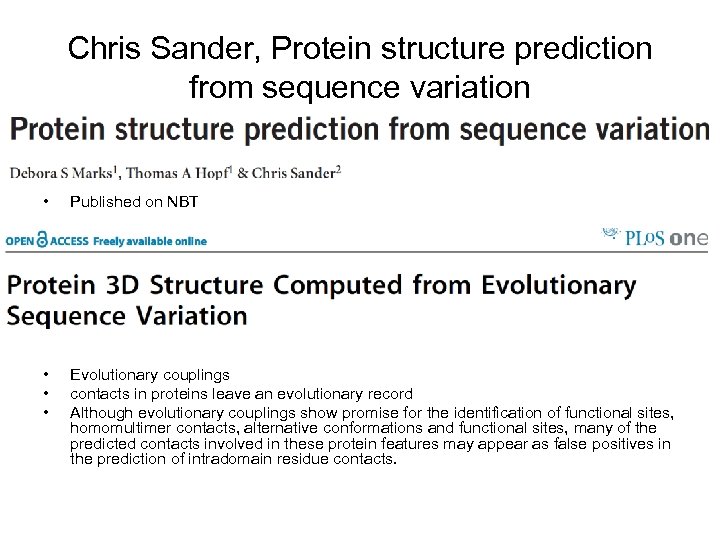 Chris Sander, Protein structure prediction from sequence variation

Protein structure prediction from sequence variation

Debora S Marks$^1$, Thomas A Hopf$^1$ & Chris Sander$^2$

• Published on NBT

OPEN ACCESS Freely available online

PLoS one

Protein 3D Structure Computed from Evolutionary Sequence Variation

• Evolutionary couplings
• contacts in proteins leave an evolutionary record
• Although evolutionary couplings show promise for the identification of functional sites, homomultimer contacts, alternative conformations and functional sites, many of the predicted contacts involved in these protein features may appear as false positives in the prediction of intradomain residue contacts.